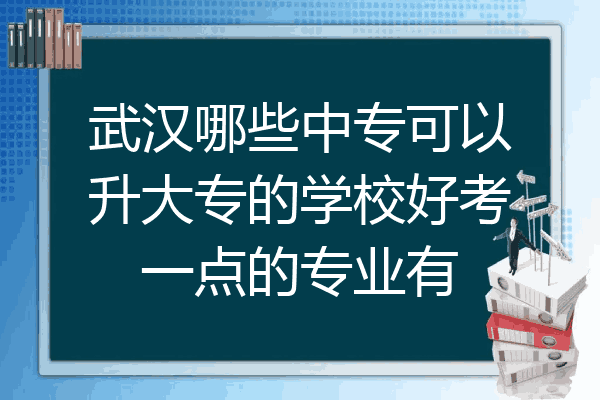 武汉哪些中专可以升大专的学校好考一点的专业有